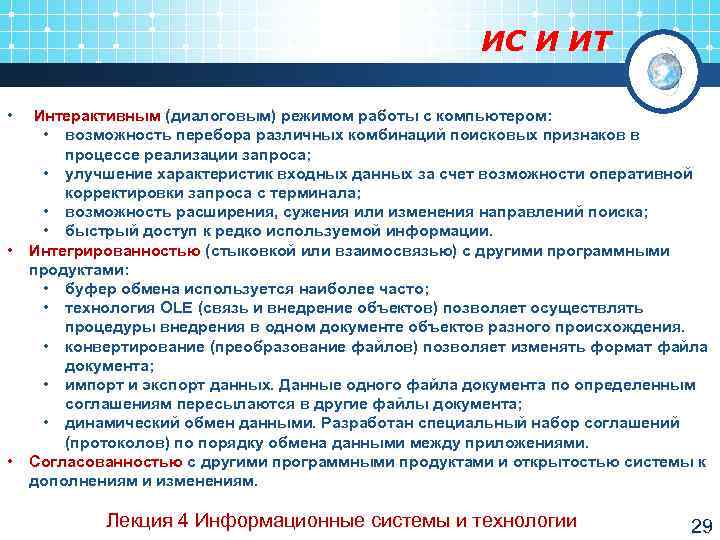 ИС И ИТ

• Интерактивным (диалоговым) режимом работы с компьютером:
  • возможность перебора различных комбинаций поисковых признаков в процессе реализации запроса;
  • улучшение характеристик входных данных за счет возможности оперативной корректировки запроса с терминала;
  • возможность расширения, сужения или изменения направлений поиска;
  • быстрый доступ к редко используемой информации.
• Интегрированностью (стыковкой или взаимосвязью) с другими программными продуктами:
  • буфер обмена используется наиболее часто;
  • технология OLE (связь и внедрение объектов) позволяет осуществлять процедуры внедрения в одном документе объектов разного происхождения.
  • конвертирование (преобразование файлов) позволяет изменять формат файла документа;
  • импорт и экспорт данных. Данные одного файла документа по определенным соглашениям пересылаются в другие файлы документа;
  • динамический обмен данными. Разработан специальный набор соглашений (протоколов) по порядку обмена данными между приложениями.
• Согласованностью с другими программными продуктами и открытостью системы к дополнениям и изменениям.

Лекция 4 Информационные системы и технологии

29